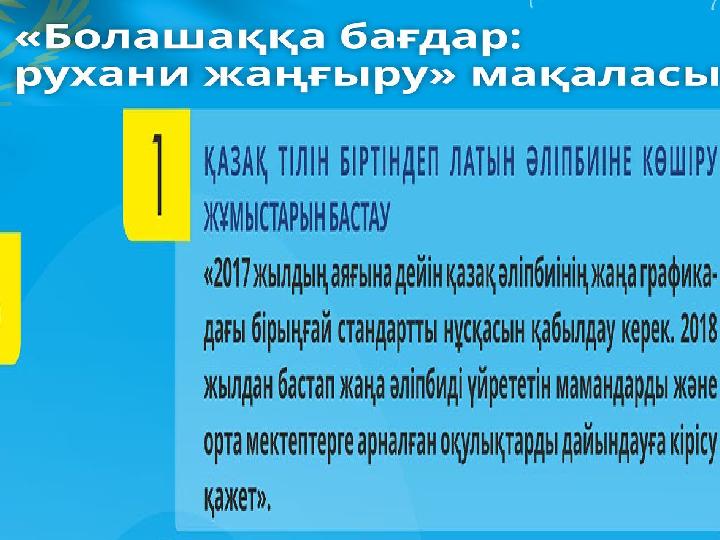 «Болашаққа бағдар: рухани жаңғыру» мақаласы

1

ҚАЗАҚ ТІЛІН БІРТІНДЕП ЛАТЫН ӘЛІПБИІНЕ КӨШІРУ ЖҰМЫСТАРЫН БАСТАУ

«2017 жылдың аяғына дейін қазақ әліпбиінің жаңа графикадағы бірыңғай стандартты нұсқасын қабылдау керек. 2018 жылдан бастап жаңа әліпбиді үйрететін мамандарды және орта мектептерге арналған оқулықтарды дайындауға кірісу қажет».